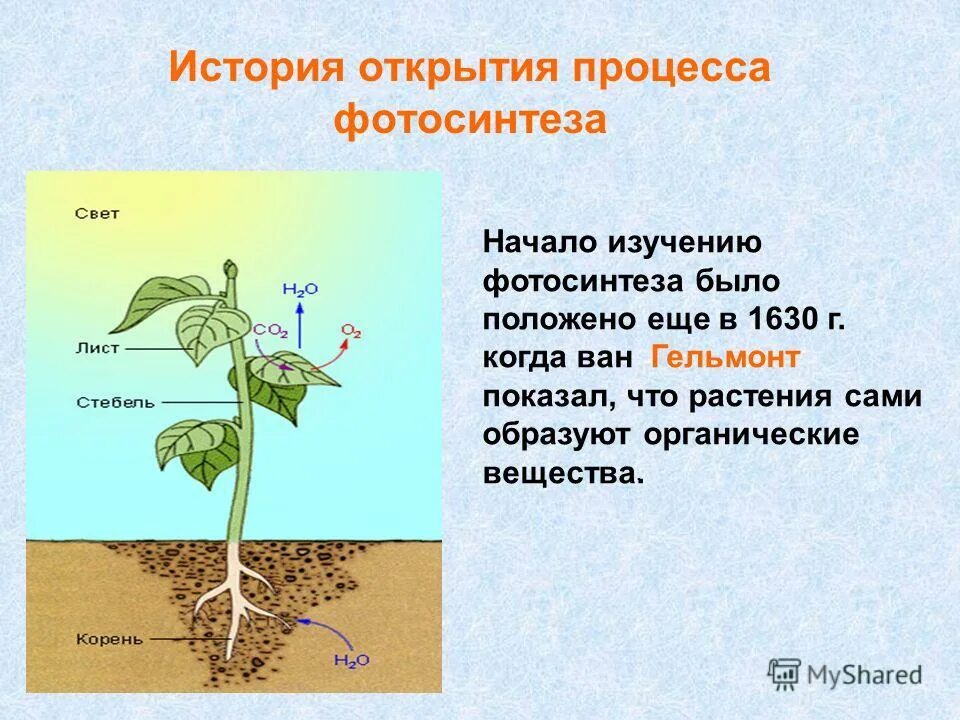 История открытия процесса фотосинтеза

Свет

$H_2O$

$CO_2$

$O_2$

Лист

Стебель

Корень

$H_2O$

Начало изучению фотосинтеза было положено еще в 1630 г. когда ван Гельмонт показал, что растения сами образуют органические вещества.

MyShared